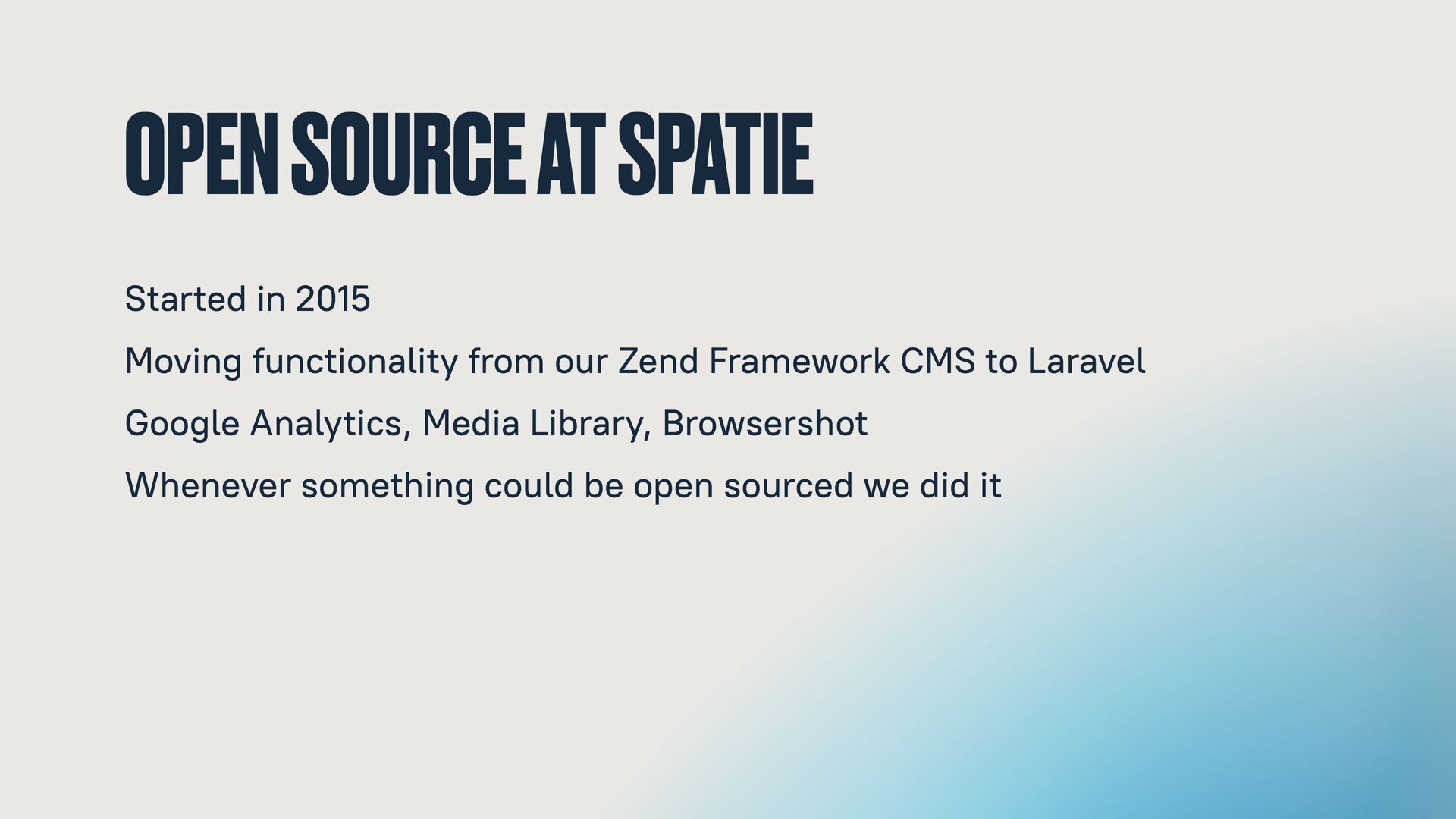 OPEN SOURCE AT SPATIE

Started in 2015

Moving functionality from our Zend Framework CMS to Laravel

Google Analytics, Media Library, Browsershot

Whenever something could be open sourced we did it